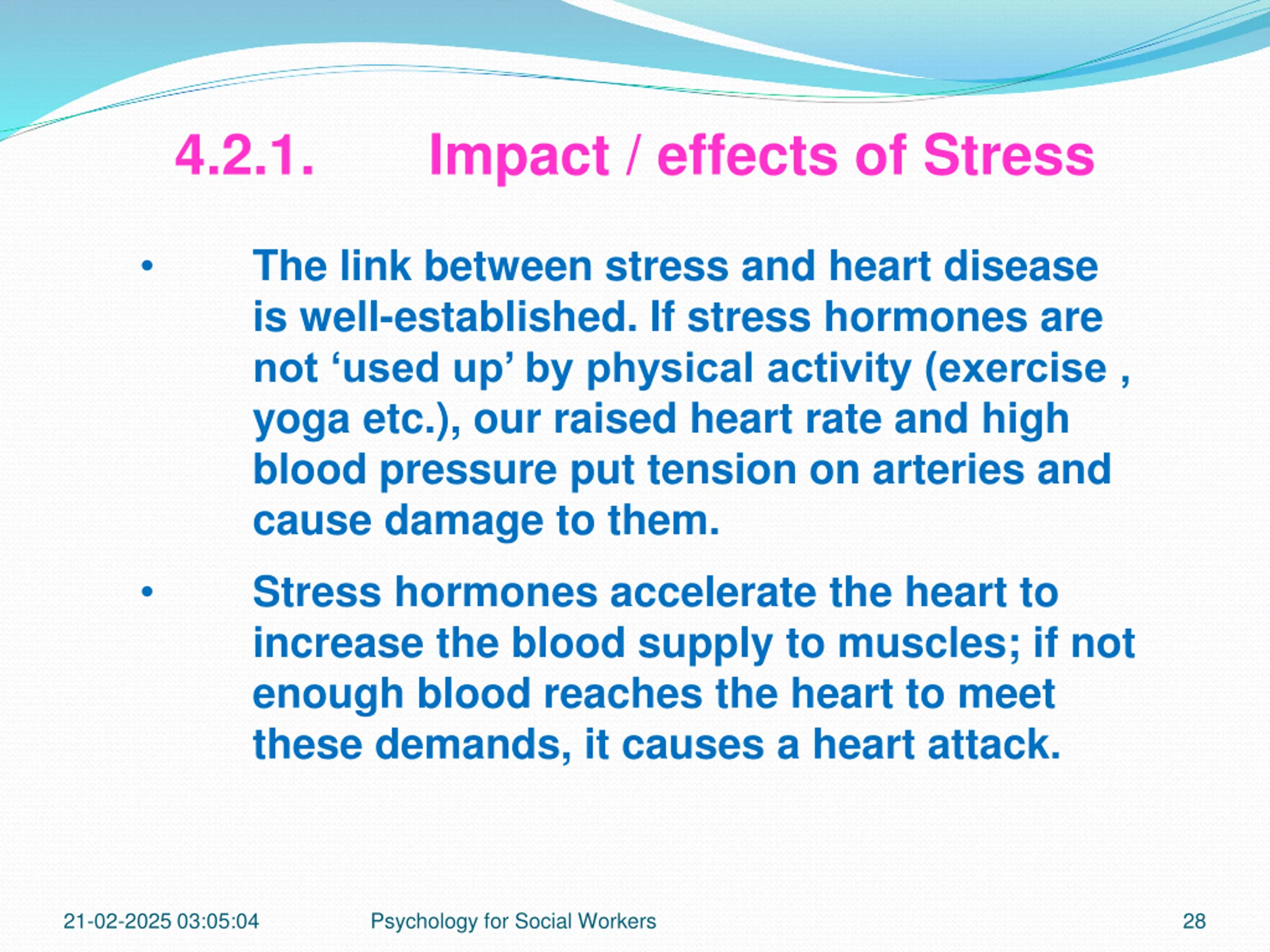 4.2.1. Impact / effects of Stress

• The link between stress and heart disease is well-established. If stress hormones are not ‘used up’ by physical activity (exercise , yoga etc.), our raised heart rate and high blood pressure put tension on arteries and cause damage to them.

• Stress hormones accelerate the heart to increase the blood supply to muscles; if not enough blood reaches the heart to meet these demands, it causes a heart attack.

21-02-2025 03:05:04 Psychology for Social Workers 28